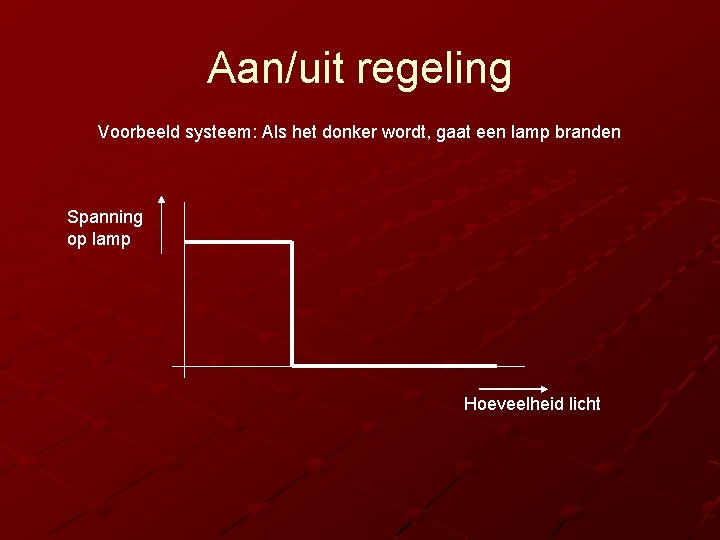 Aan/uit regeling

Voorbeeld systeem: Als het donker wordt, gaat een lamp branden

Spanning op lamp

Hoeveelheid licht